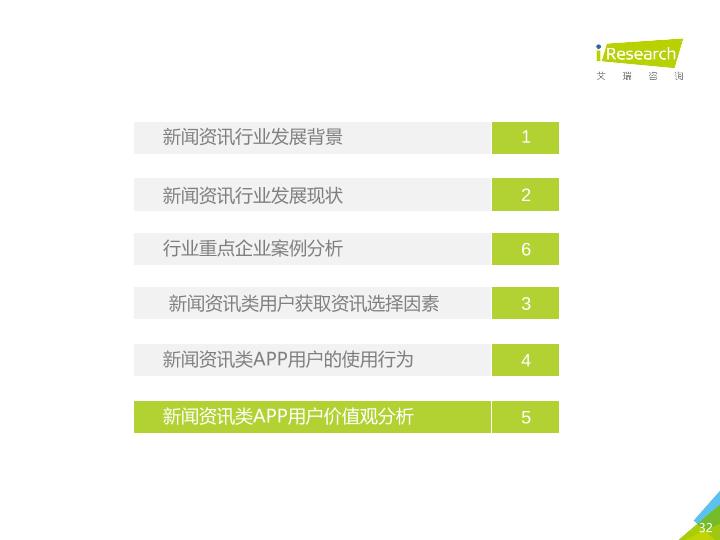 iResearch
艾瑞咨询

新闻资讯行业发展背景 1

新闻资讯行业发展现状 2

行业重点企业案例分析 6

新闻资讯类用户获取资讯选择因素 3

新闻资讯类APP用户的使用行为 4

新闻资讯类APP用户价值观分析 5

32